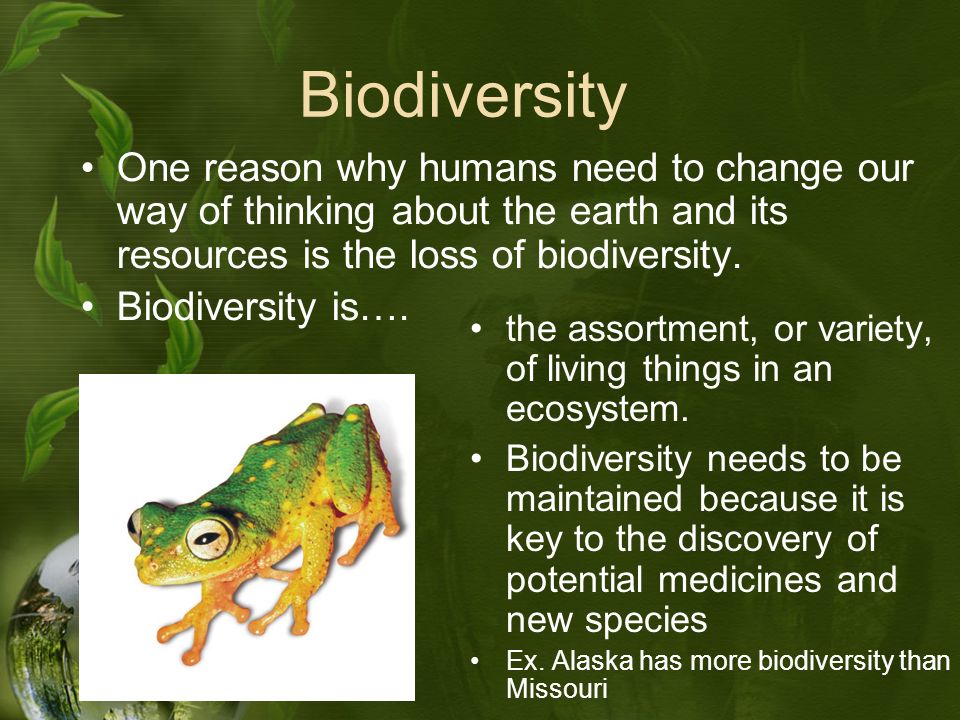 Biodiversity

• One reason why humans need to change our way of thinking about the earth and its resources is the loss of biodiversity.

• Biodiversity is….

• the assortment, or variety, of living things in an ecosystem.

• Biodiversity needs to be maintained because it is key to the discovery of potential medicines and new species

• Ex. Alaska has more biodiversity than Missouri